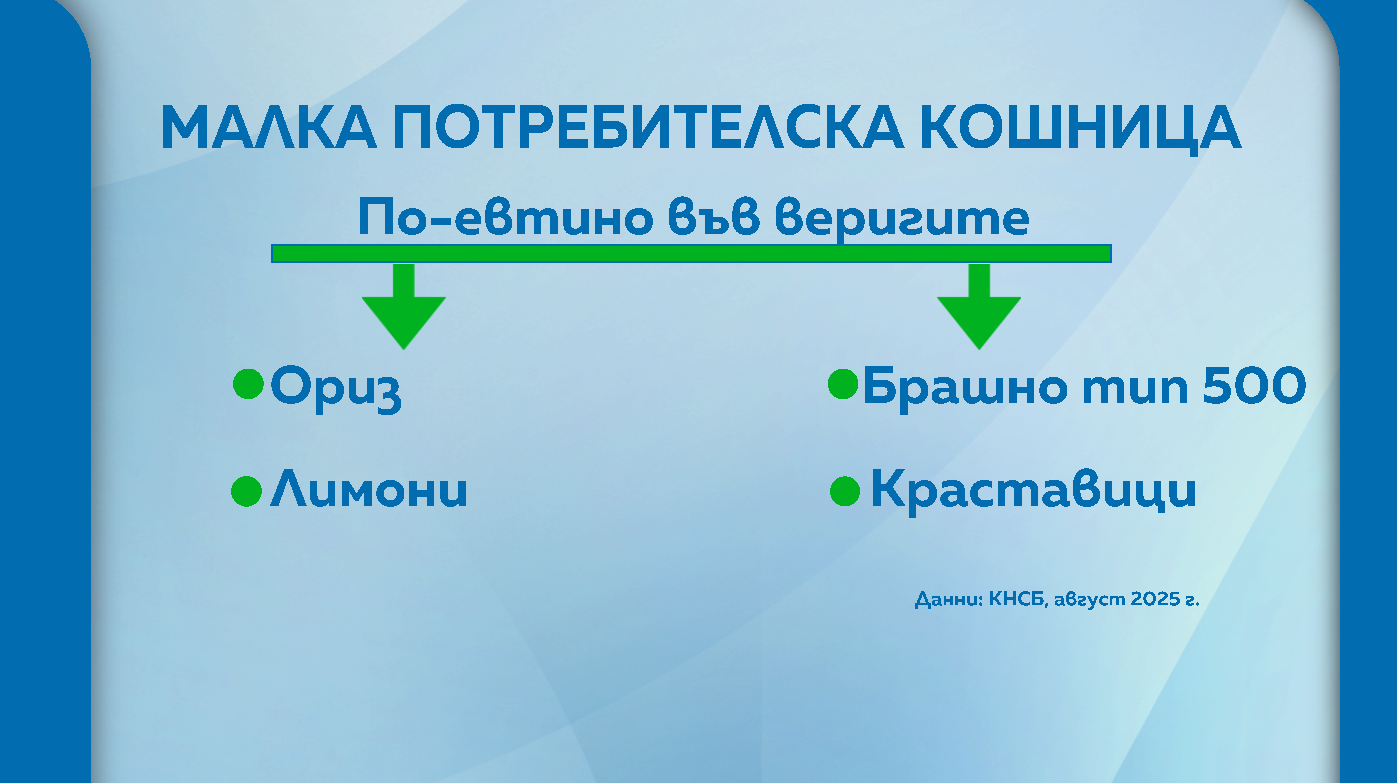 МАЛКА ПОТРЕБИТЕЛСКА КОШНИЦА

По-евтино във веригите

Ориз

Лимони

Брашно тип 500

Краставици

Данни: КНСБ, август 2025 г.